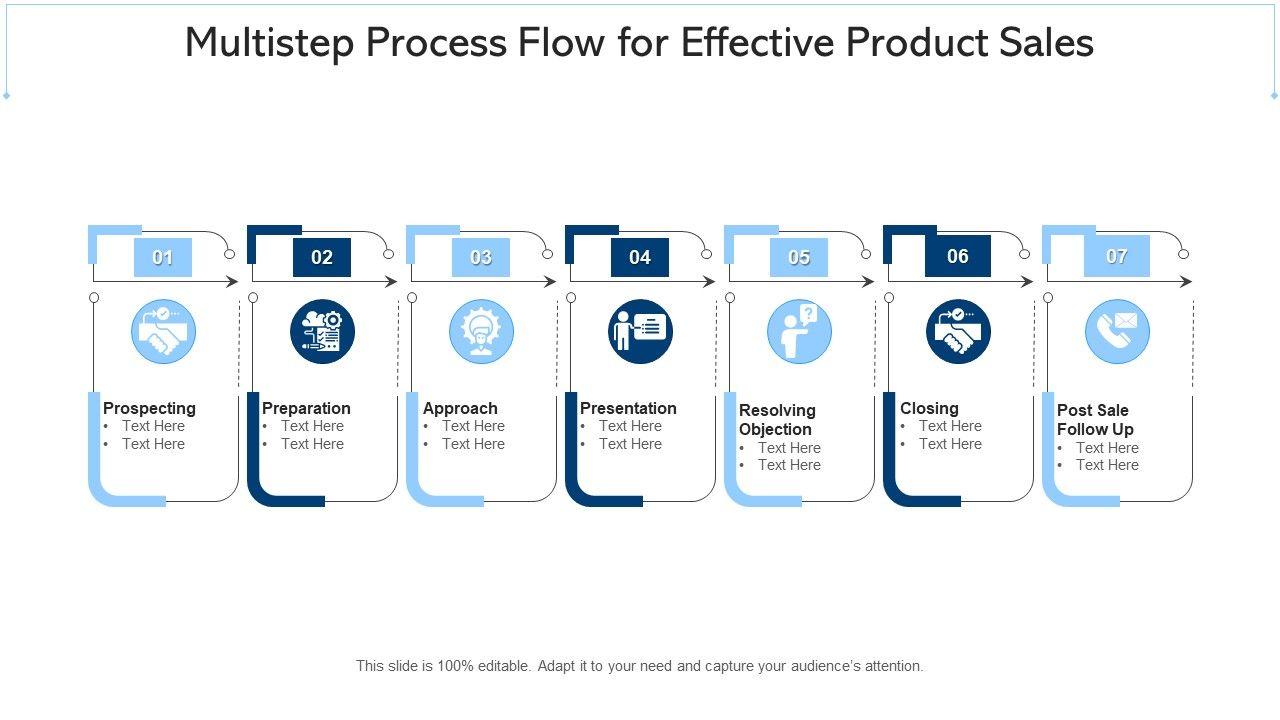 Multistep Process Flow for Effective Product Sales

01

Prospecting
• Text Here
• Text Here

02

Preparation
• Text Here
• Text Here

03

Approach
• Text Here
• Text Here

04

Presentation
• Text Here
• Text Here

05

Resolving Objection
• Text Here
• Text Here

06

Closing
• Text Here
• Text Here

07

Post Sale Follow Up
• Text Here
• Text Here

This slide is 100% editable. Adapt it to your need and capture your audience's attention.